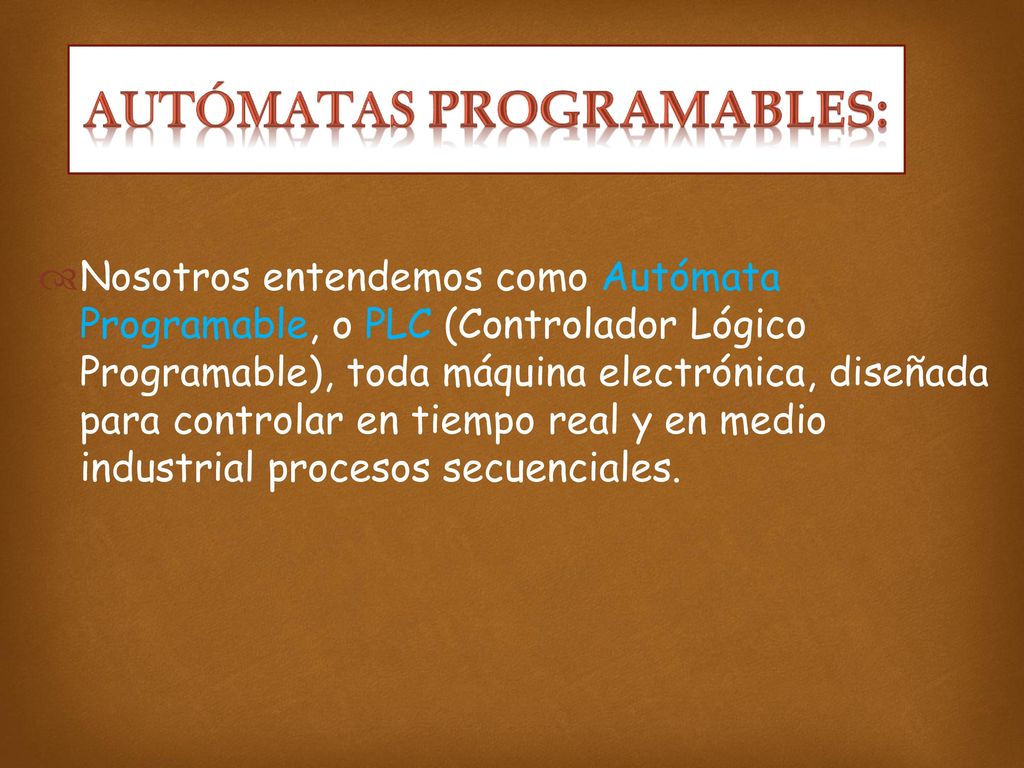 AUTÓMATAS PROGRAMABLES:

Nosotros entendemos como Autómata Programable, o PLC (Controlador Lógico Programable), toda máquina electrónica, diseñada para controlar en tiempo real y en medio industrial procesos secuenciales.